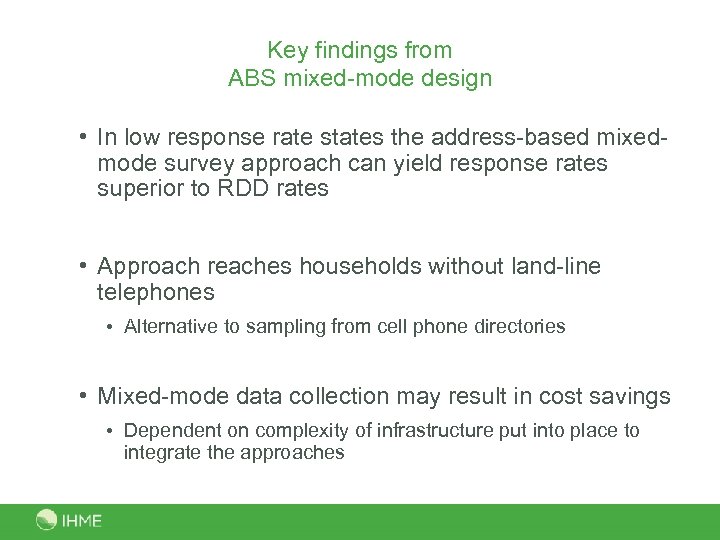 Key findings from
ABS mixed-mode design

• In low response rate states the address-based mixed-mode survey approach can yield response rates superior to RDD rates

• Approach reaches households without land-line telephones
  • Alternative to sampling from cell phone directories

• Mixed-mode data collection may result in cost savings
  • Dependent on complexity of infrastructure put into place to integrate the approaches

IHME